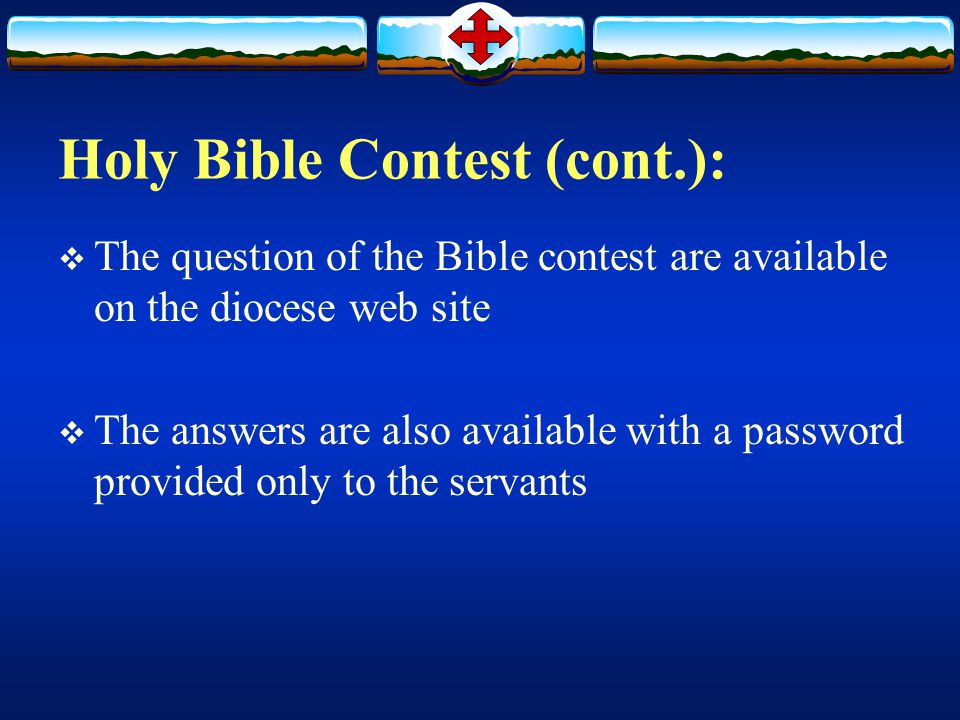 Holy Bible Contest (cont.):

❖ The question of the Bible contest are available on the diocese web site

❖ The answers are also available with a password provided only to the servants